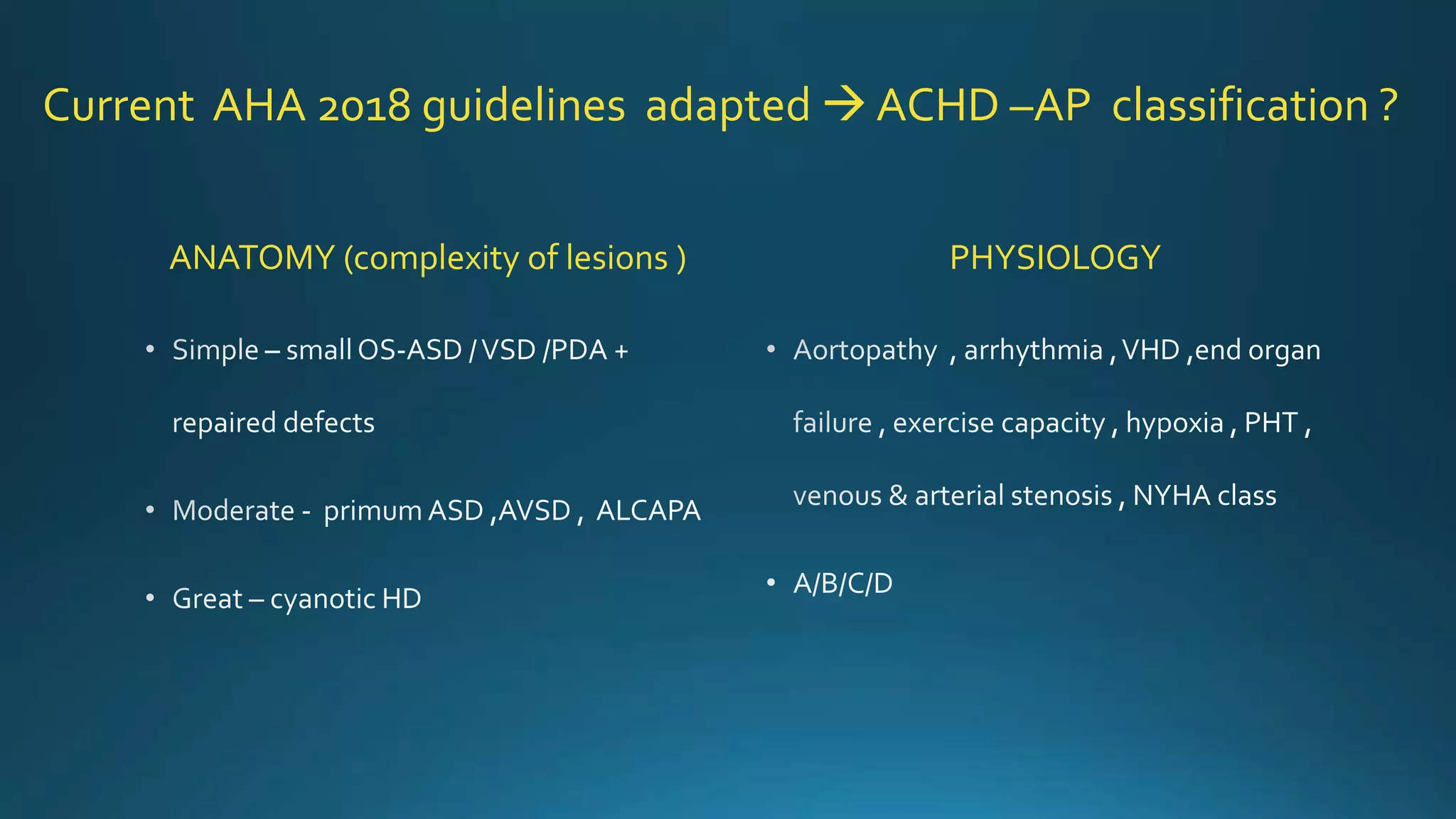 Current AHA 2018 guidelines adapted → ACHD –AP classification ?

ANATOMY (complexity of lesions )

• Simple – small OS-ASD / VSD /PDA + repaired defects

• Moderate - primum ASD ,AVSD , ALCAPA

• Great – cyanotic HD

PHYSIOLOGY

• Aortopathy , arrhythmia , VHD ,end organ failure , exercise capacity , hypoxia , PHT , venous & arterial stenosis , NYHA class

• A/B/C/D